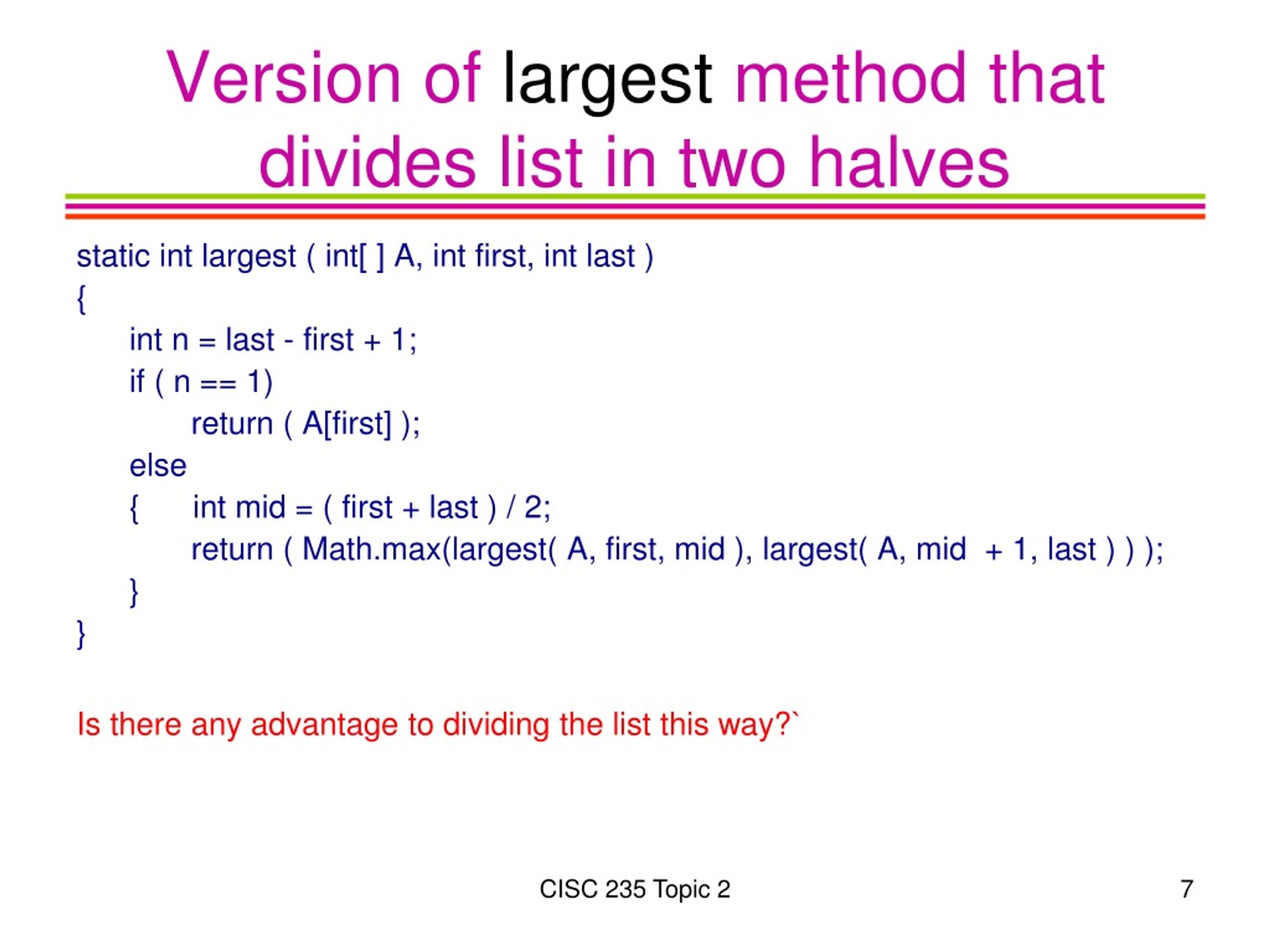 Version of largest method that divides list in two halves

static int largest ( int[ ] A, int first, int last )
{
int n = last - first + 1;
if ( n == 1)
return ( A[first] );
else
{ int mid = ( first + last ) / 2;
return ( Math.max(largest( A, first, mid ), largest( A, mid + 1, last ) ) );
}
}

Is there any advantage to dividing the list this way?`

CISC 235 Topic 2

7